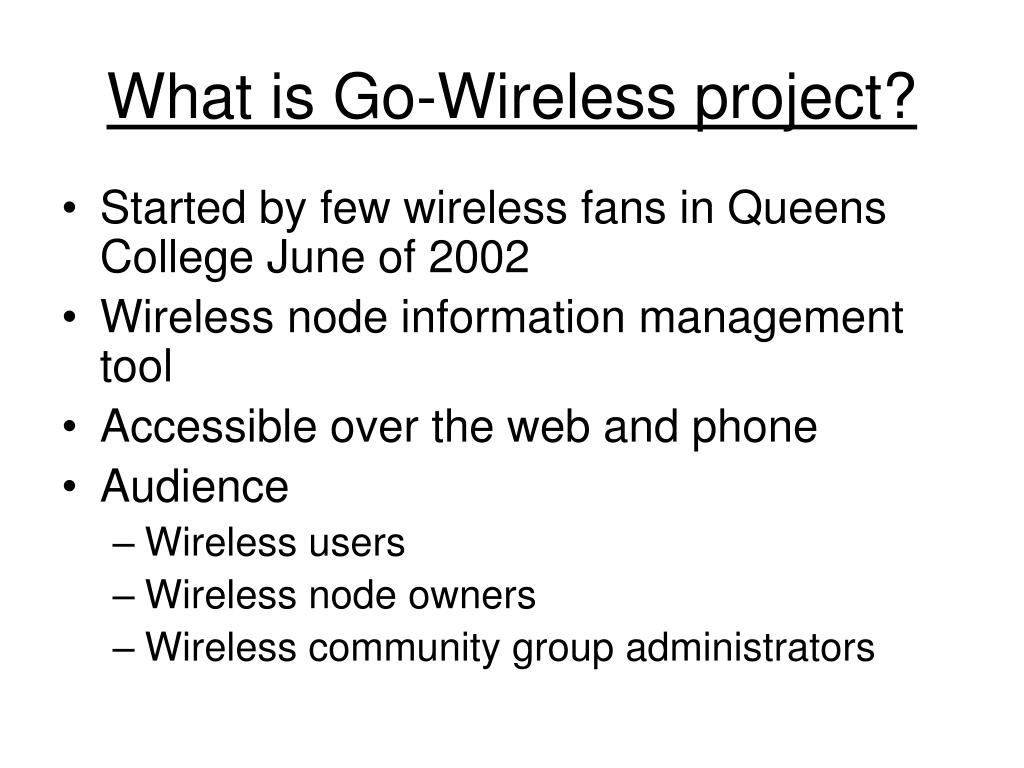 What is Go-Wireless project?

• Started by few wireless fans in Queens College June of 2002
• Wireless node information management tool
• Accessible over the web and phone
• Audience
– Wireless users
– Wireless node owners
– Wireless community group administrators